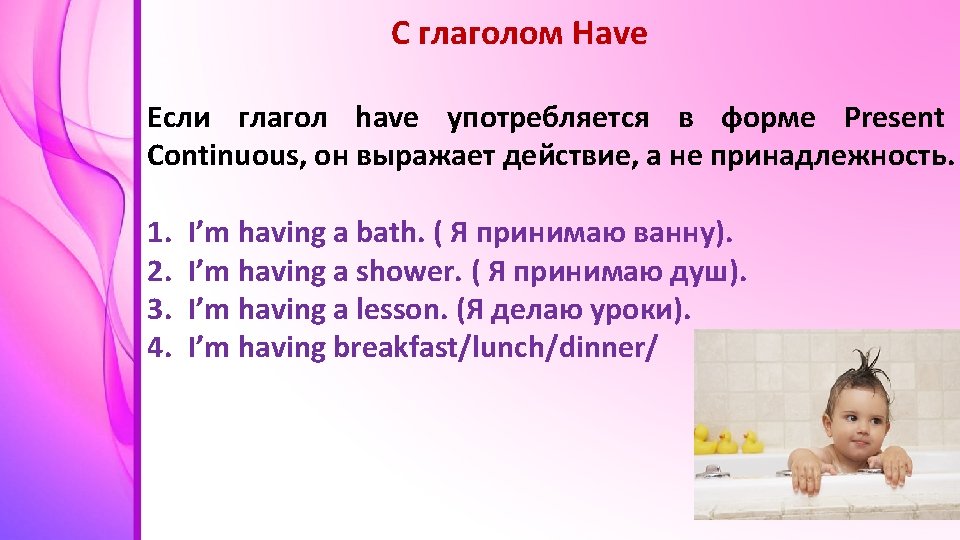 С глаголом Have

Если глагол have употребляется в форме Present Continuous, он выражает действие, а не принадлежность.

1. I'm having a bath. ( Я принимаю ванну).
2. I'm having a shower. ( Я принимаю душ).
3. I'm having a lesson. (Я делаю уроки).
4. I'm having breakfast/lunch/dinner/